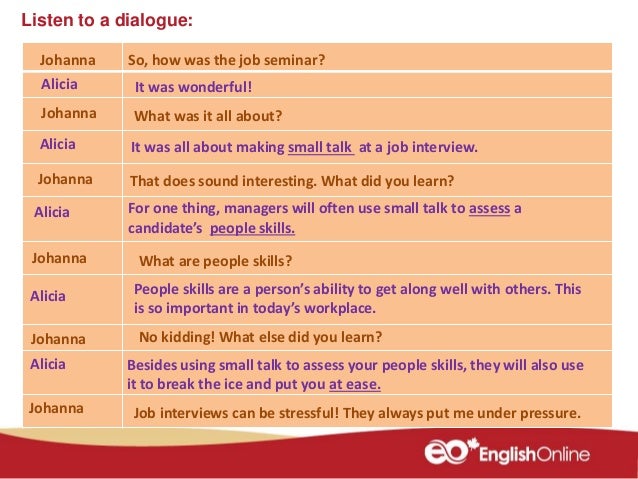 Listen to a dialogue:

| Johanna | So, how was the job seminar? |
|---|---|
| Alicia | It was wonderful! |
| Johanna | What was it all about? |
| Alicia | It was all about making small talk at a job interview. |
| Johanna | That does sound interesting. What did you learn? |
| Alicia | For one thing, managers will often use small talk to assess a candidate's people skills. |
| Johanna | What are people skills? |
| Alicia | People skills are a person's ability to get along well with others. This is so important in today's workplace. |
| Johanna | No kidding! What else did you learn? |
| Alicia | Besides using small talk to assess your people skills, they will also use it to break the ice and put you at ease. |
| Johanna | Job interviews can be stressful! They always put me under pressure. |

eo EnglishOnline